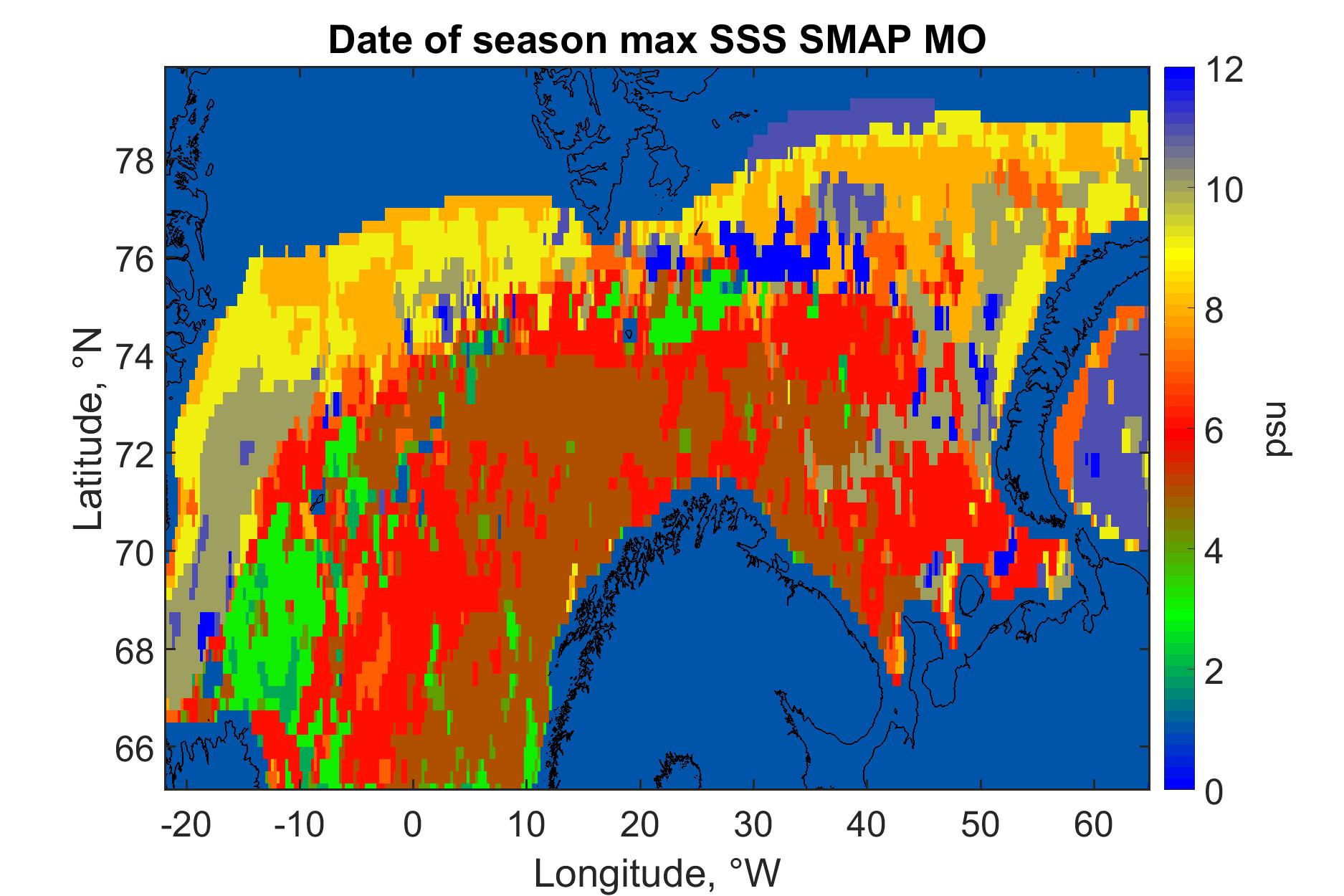 Date of season max SSS SMAP MO

Latitude, °N

78
76
74
72
70
68
66

-20 -10 0 10 20 30 40 50 60

Longitude, °W

12
10
8
6
4
2
0

psu